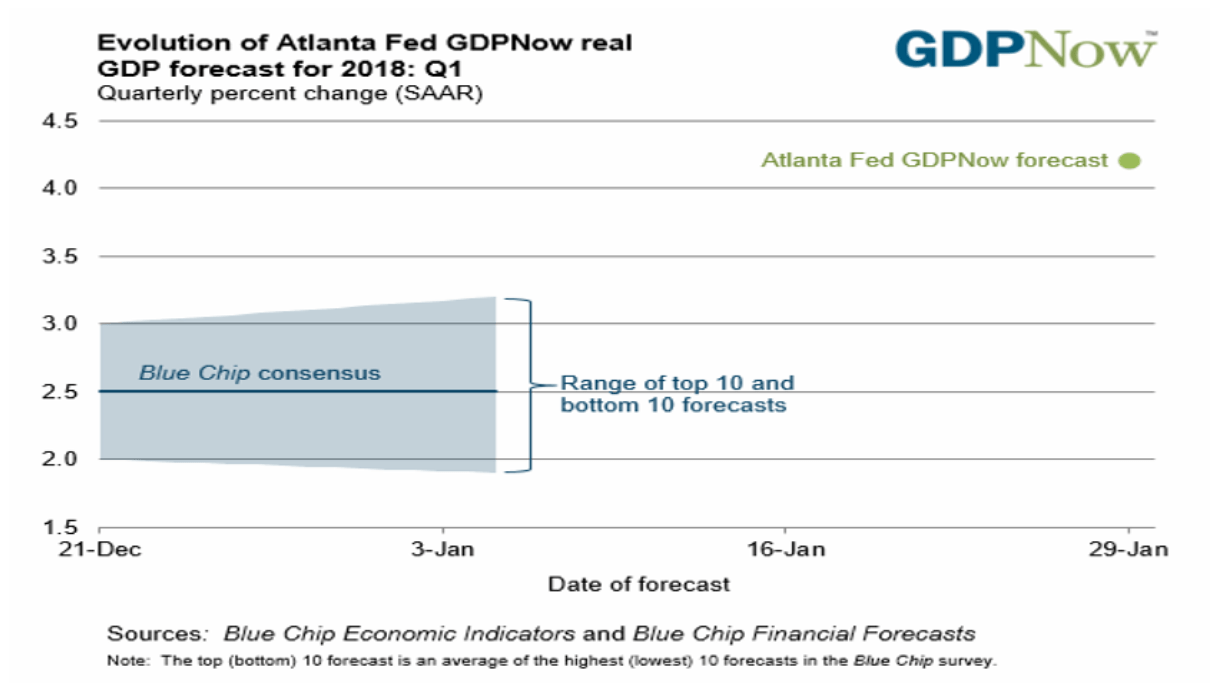 Evolution of Atlanta Fed GDPNow real GDP forecast for 2018: Q1
Quarterly percent change (SAAR)

GDPNow™

4.5
4.0
3.5
3.0
2.5
2.0
1.5

Atlanta Fed GDPNow forecast

Blue Chip consensus

Range of top 10 and bottom 10 forecasts

21-Dec
3-Jan
16-Jan
29-Jan

Date of forecast

Sources: Blue Chip Economic Indicators and Blue Chip Financial Forecasts
Note: The top (bottom) 10 forecast is an average of the highest (lowest) 10 forecasts in the Blue Chip survey.